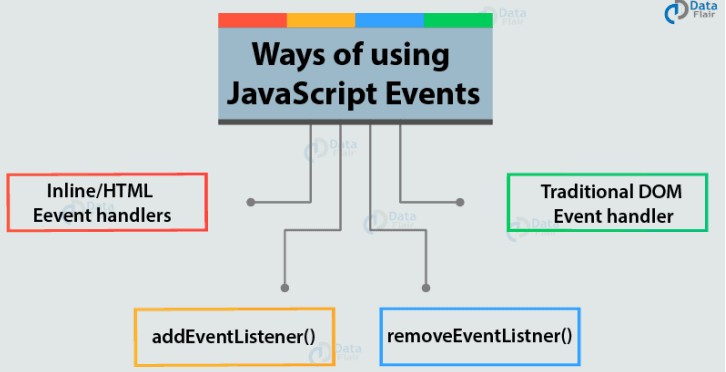 Data Flair

Ways of using JavaScript Events

Inline/HTML Eevent handlers

Traditional DOM Event handler

addEventListener()

removeEventListner()